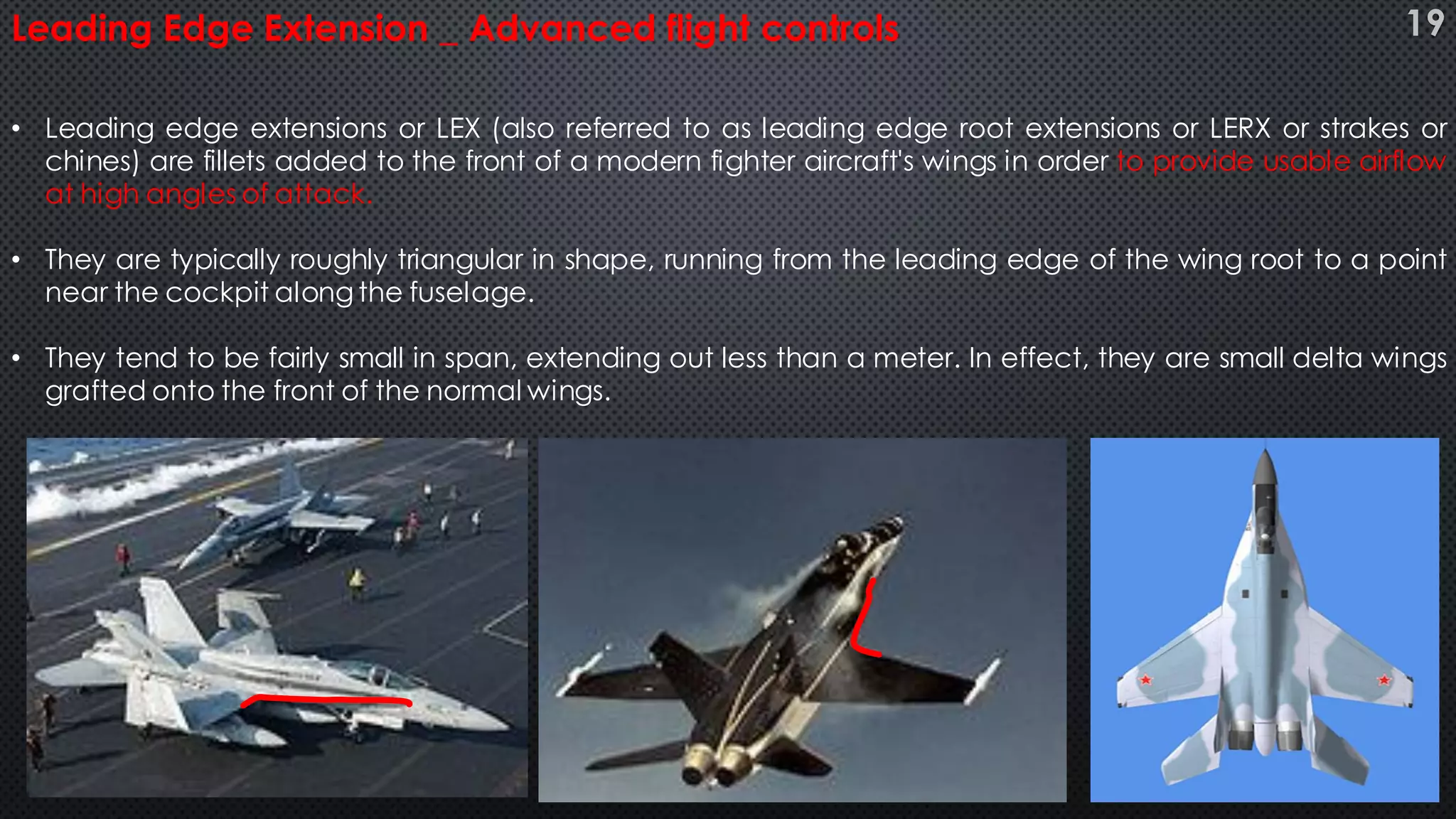 Leading Edge Extension _ Advanced flight controls

19

• Leading edge extensions or LEX (also referred to as leading edge root extensions or LERX or strakes or chines) are fillets added to the front of a modern fighter aircraft's wings in order to provide usable airflow at high angles of attack.

• They are typically roughly triangular in shape, running from the leading edge of the wing root to a point near the cockpit along the fuselage.

• They tend to be fairly small in span, extending out less than a meter. In effect, they are small delta wings grafted onto the front of the normal wings.